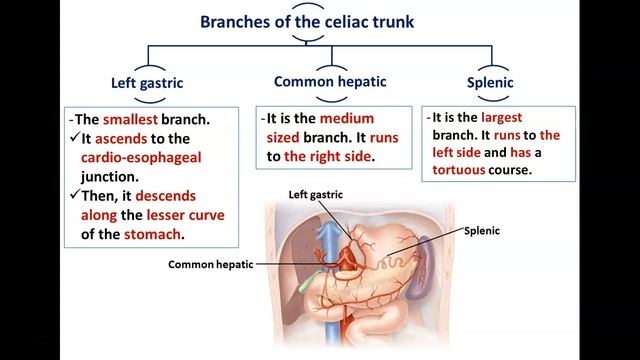 Branches of the celiac trunk

Left gastric

-The smallest branch.
✓It ascends to the cardio-esophageal junction.
✓Then, it descends along the lesser curve of the stomach.

Common hepatic

-It is the medium sized branch. It runs to the right side.

Splenic

-It is the largest branch. It runs to the left side and has a tortuous course.

Left gastric

Splenic

Common hepatic